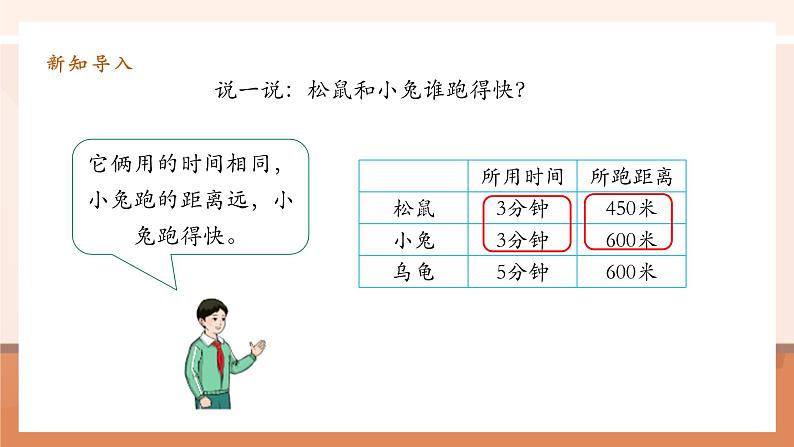 新知导入

说一说：松鼠和小兔谁跑得快？

它俩用的时间相同，小兔跑的距离远，小兔跑得快。

|  | 所用时间 | 所跑距离 |
|---|---|---|
| 松鼠 | 3分钟 | 450米 |
| 小兔 | 3分钟 | 600米 |
| 乌龟 | 5分钟 | 600米 |